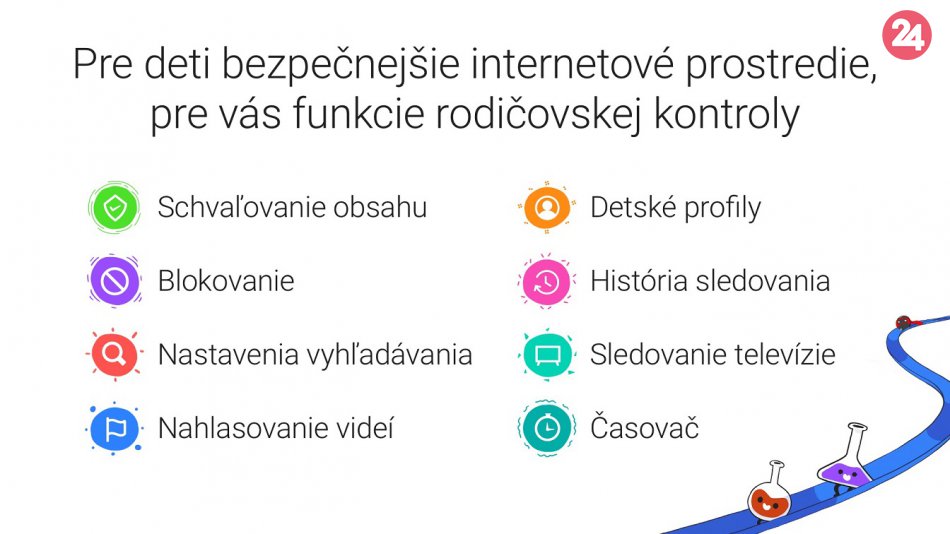 24

Pre deti bezpečnejšie internetové prostredie, pre vás funkcie rodičovskej kontroly

Schvaľovanie obsahu

Blokovanie

Nastavenia vyhľadávania

Nahlasovanie videí

Detské profily

História sledovania

Sledovanie televízie

Časovač